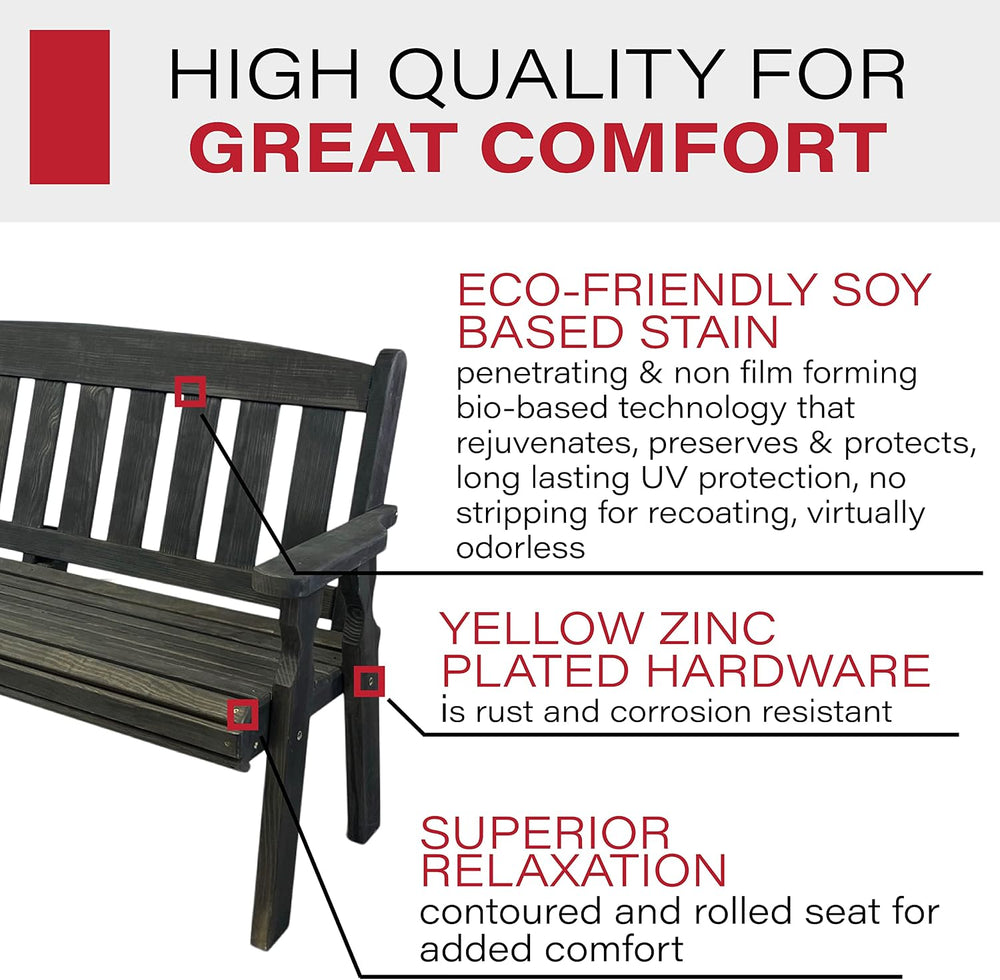 HIGH QUALITY FOR
GREAT COMFORT

ECO-FRIENDLY SOY BASED STAIN
penetrating & non film forming bio-based technology that rejuvenates, preserves & protects, long lasting UV protection, no stripping for recoating, virtually odorless

YELLOW ZINC PLATED HARDWARE
is rust and corrosion resistant

SUPERIOR RELAXATION
contoured and rolled seat for added comfort